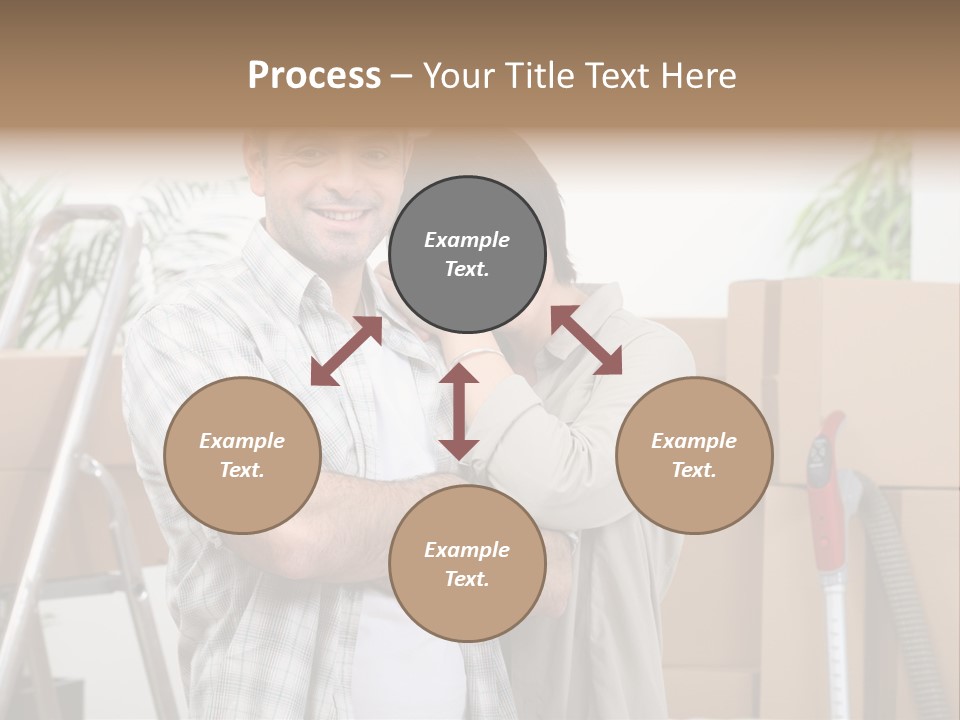 Process – Your Title Text Here

Example Text.

Example Text.

Example Text.

Example Text.